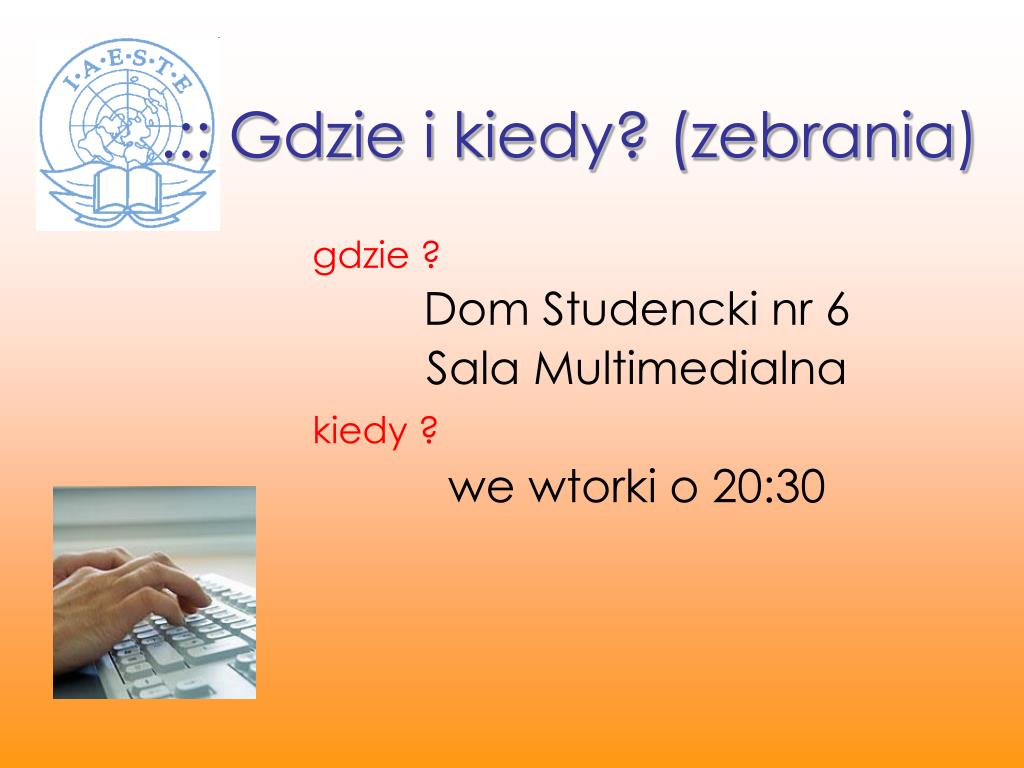 I·A·E·S·T·E

.:: Gdzie i kiedy? (zebrania)

gdzie ?

Dom Studencki nr 6
Sala Multimedialna

kiedy ?

we wtorki o 20:30